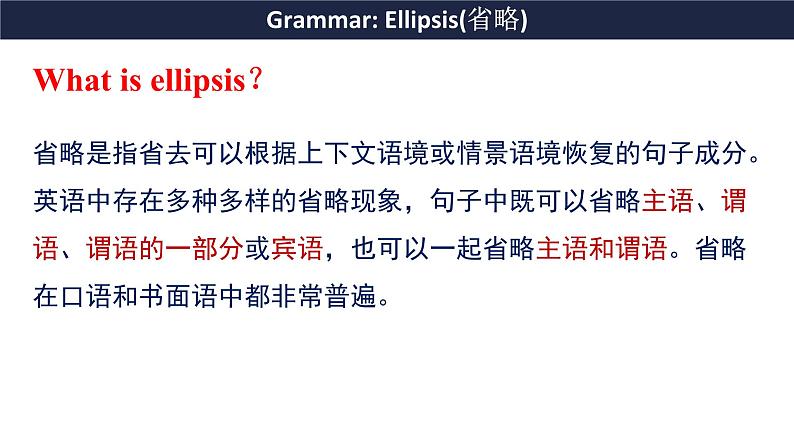 Grammar: Ellipsis(省略)

What is ellipsis？

省略是指省去可以根据上下文语境或情景语境恢复的句子成分。英语中存在多种多样的省略现象，句子中既可以省略主语、谓语、谓语的一部分或宾语，也可以一起省略主语和谓语。省略在口语和书面语中都非常普遍。